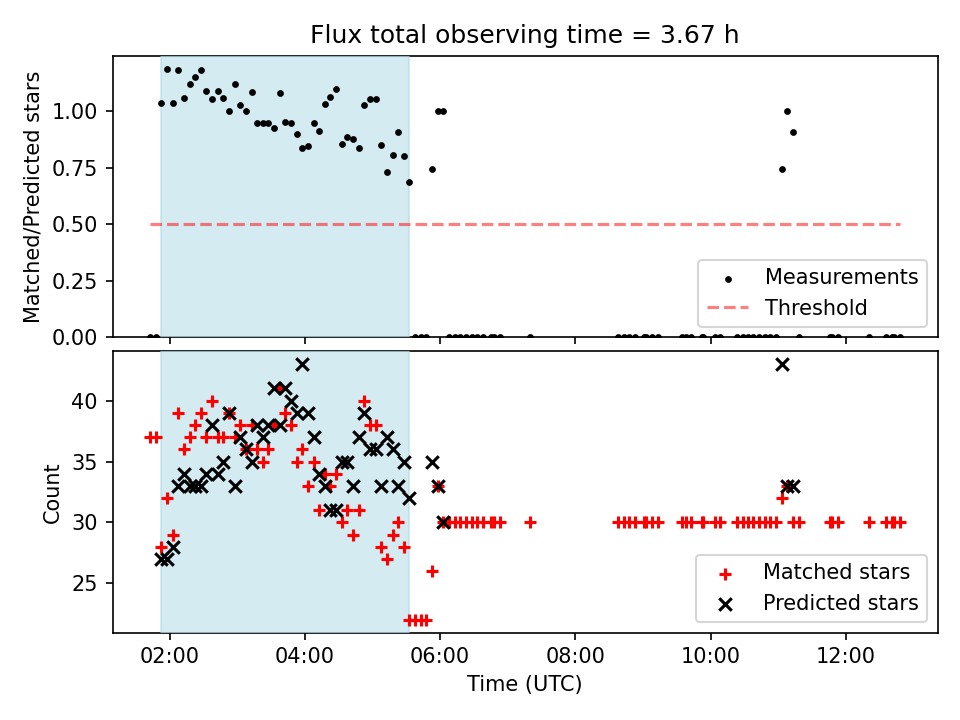 Flux total observing time = 3.67 h

Matched/Predicted stars

1.00
0.75
0.50
0.25
0.00

Measurements
Threshold

Count

40
35
30
25

Matched stars
Predicted stars

02:00
04:00
06:00
08:00
10:00
12:00

Time (UTC)